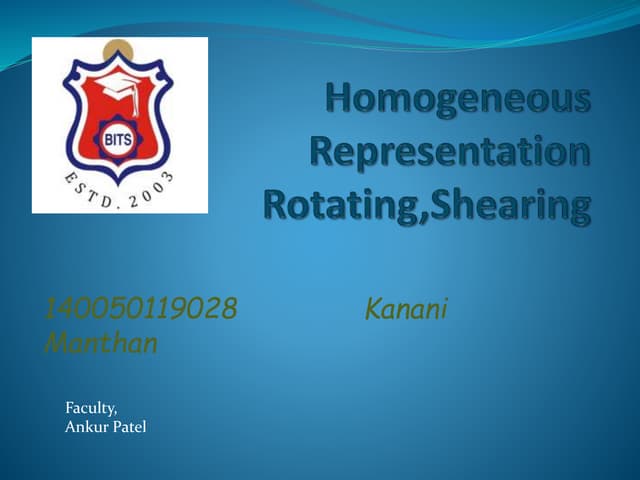 BITS
ESTD. 2003

Homogeneous Representation Rotating,Shearing

140050119028 Kanani Manthan

Faculty,
Ankur Patel